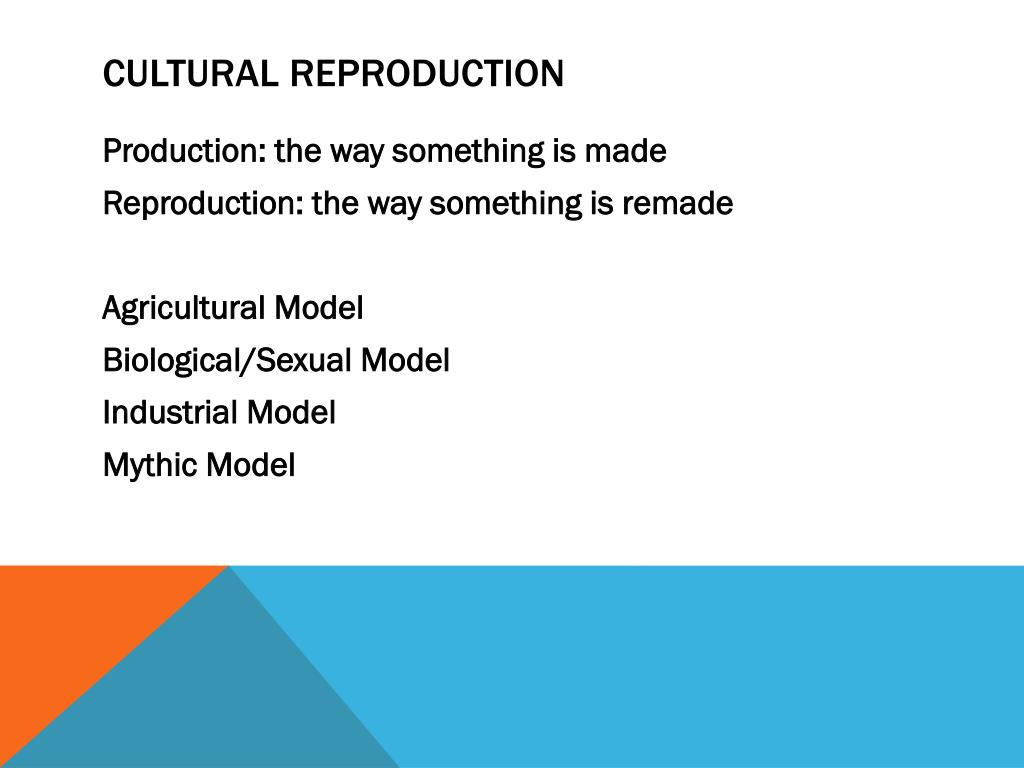 CULTURAL REPRODUCTION

Production: the way something is made
Reproduction: the way something is remade

Agricultural Model
Biological/Sexual Model
Industrial Model
Mythic Model